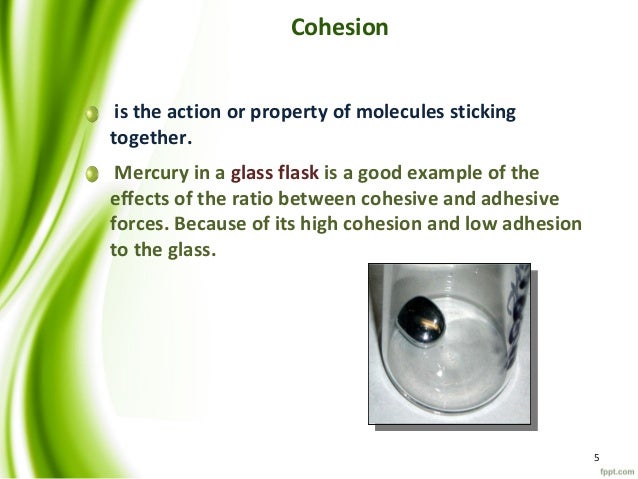 Cohesion

is the action or property of molecules sticking together.

Mercury in a glass flask is a good example of the effects of the ratio between cohesive and adhesive forces. Because of its high cohesion and low adhesion to the glass.

5

fppt.com